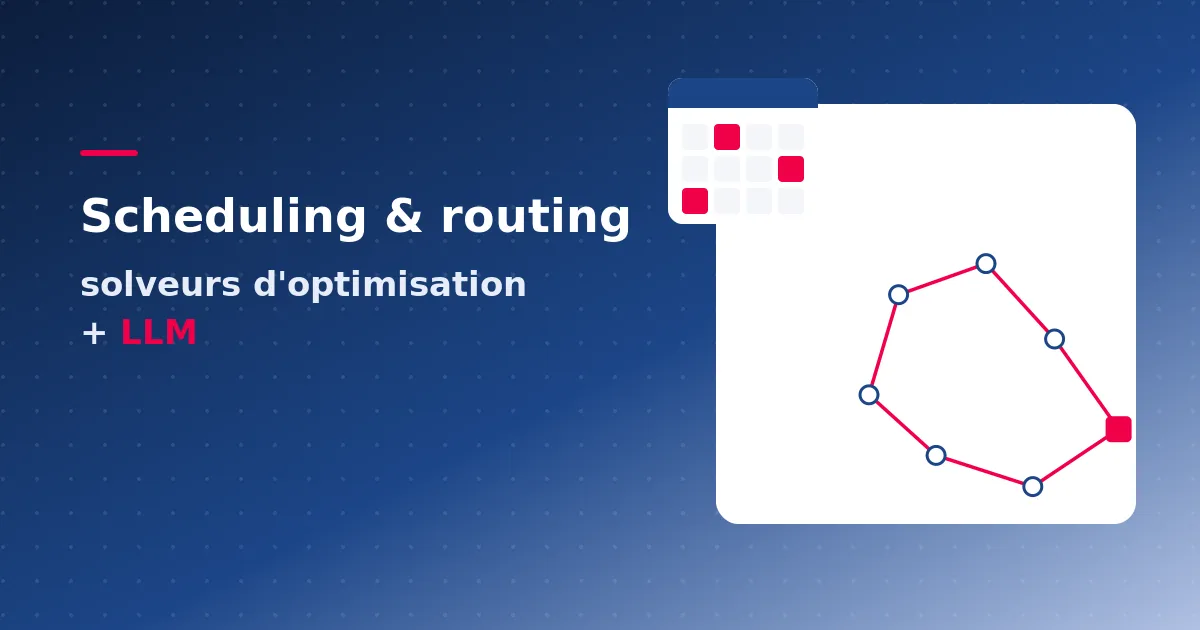 Scheduling & routing

solveurs d'optimisation
+ LLM